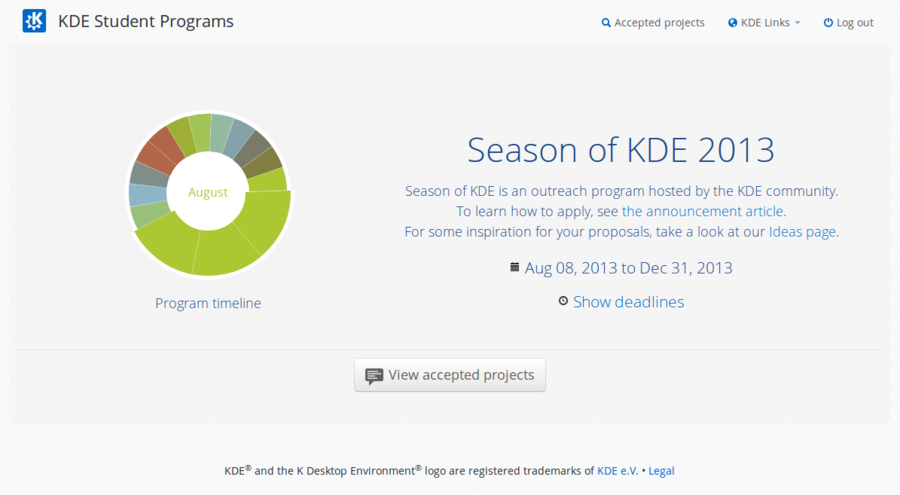 KDE Student Programs

Accepted projects KDE Links Log out

August

Program timeline

Season of KDE 2013

Season of KDE is an outreach program hosted by the KDE community. To learn how to apply, see the announcement article. For some inspiration for your proposals, take a look at our Ideas page.

Aug 08, 2013 to Dec 31, 2013

Show deadlines

View accepted projects

KDE® and the K Desktop Environment® logo are registered trademarks of KDE e.V. • Legal